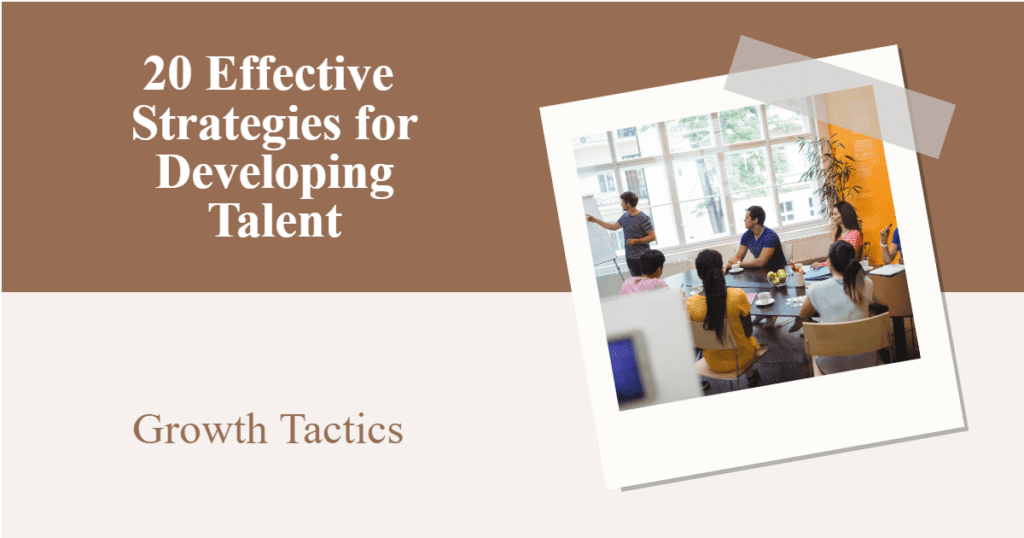 20 Effective Strategies for Developing Talent

Growth Tactics